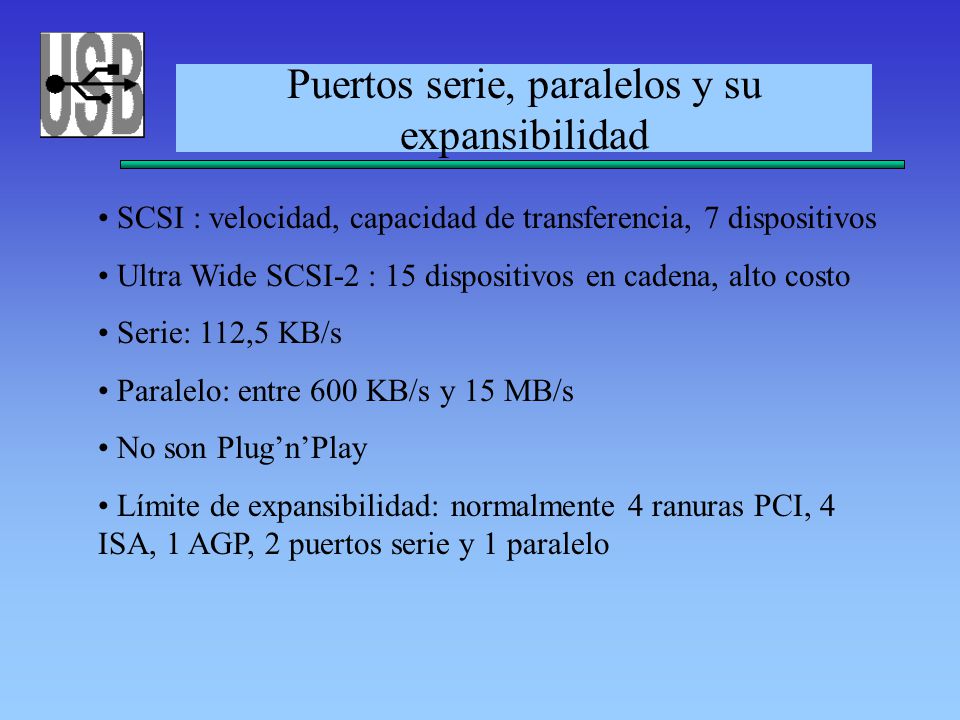 USB

Puertos serie, paralelos y su expansibilidad

• SCSI : velocidad, capacidad de transferencia, 7 dispositivos

• Ultra Wide SCSI-2 : 15 dispositivos en cadena, alto costo

• Serie: 112,5 KB/s

• Paralelo: entre 600 KB/s y 15 MB/s

• No son Plug’n’Play

• Límite de expansibilidad: normalmente 4 ranuras PCI, 4 ISA, 1 AGP, 2 puertos serie y 1 paralelo